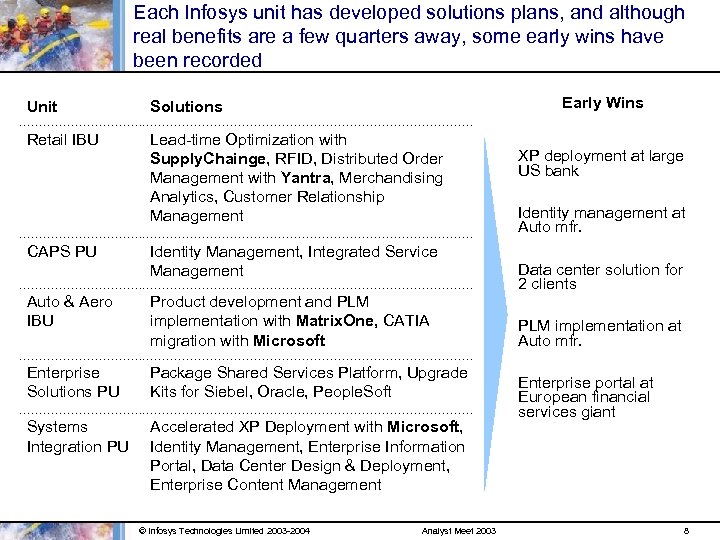 Each Infosys unit has developed solutions plans, and although real benefits are a few quarters away, some early wins have been recorded

| Unit | Solutions |
|---|---|
| Retail IBU | Lead-time Optimization with SupplyChainge, RFID, Distributed Order Management with Yantra, Merchandising Analytics, Customer Relationship Management |
| CAPS PU | Identity Management, Integrated Service Management |
| Auto & Aero IBU | Product development and PLM implementation with MatrixOne, CATIA migration with Microsoft |
| Enterprise Solutions PU | Package Shared Services Platform, Upgrade Kits for Siebel, Oracle, PeopleSoft |
| Systems Integration PU | Accelerated XP Deployment with Microsoft, Identity Management, Enterprise Information Portal, Data Center Design & Deployment, Enterprise Content Management |

Early Wins

XP deployment at large US bank

Identity management at Auto mfr.

Data center solution for 2 clients

PLM implementation at Auto mfr.

Enterprise portal at European financial services giant

© Infosys Technologies Limited 2003-2004    Analyst Meet 2003    8